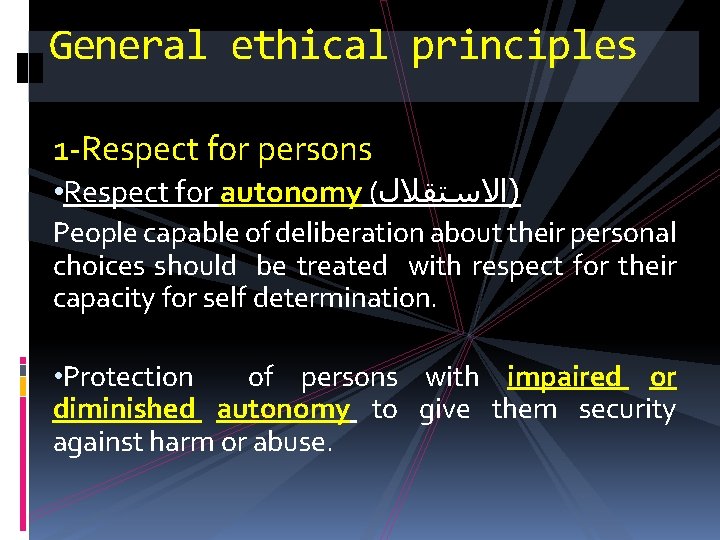 General ethical principles

1-Respect for persons

•Respect for autonomy (الاستقلال)

People capable of deliberation about their personal choices should be treated with respect for their capacity for self determination.

•Protection of persons with impaired or diminished autonomy to give them security against harm or abuse.